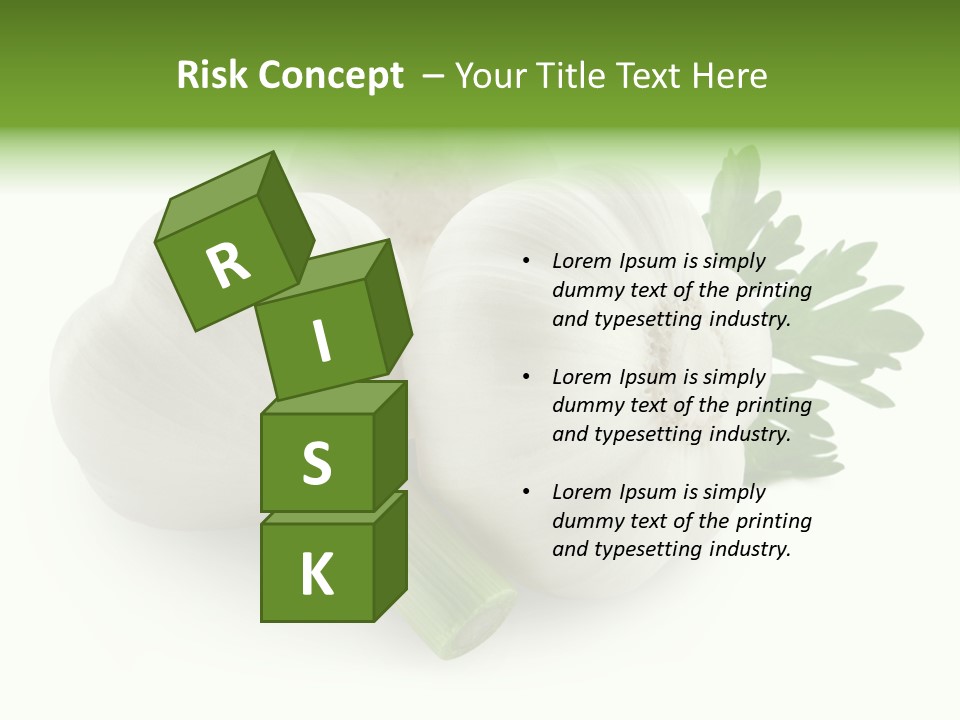 Risk Concept – Your Title Text Here

R
I
S
K

• Lorem Ipsum is simply dummy text of the printing and typesetting industry.

• Lorem Ipsum is simply dummy text of the printing and typesetting industry.

• Lorem Ipsum is simply dummy text of the printing and typesetting industry.